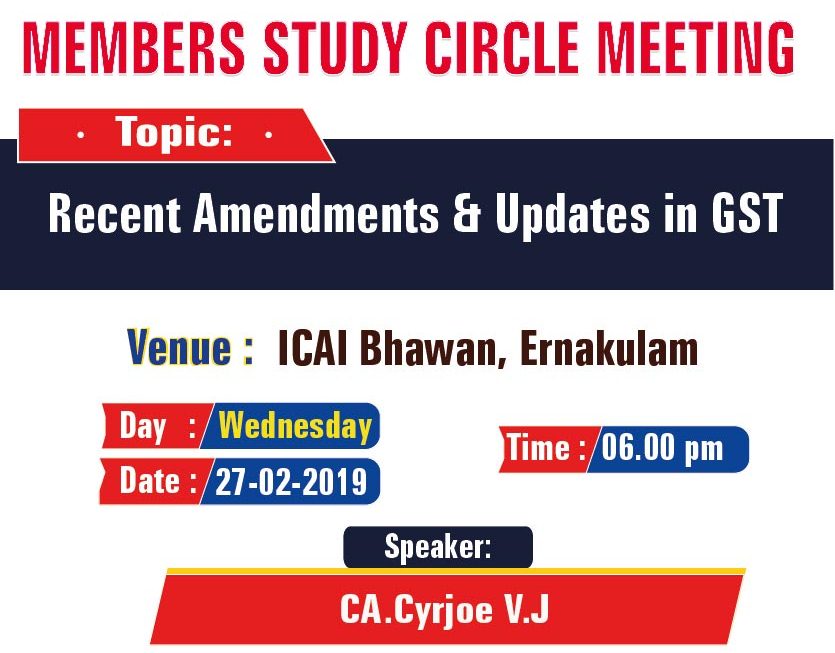 MEMBERS STUDY CIRCLE MEETING

· Topic: ·

Recent Amendments & Updates in GST

Venue : ICAI Bhawan, Ernakulam

Day : Wednesday

Date : 27-02-2019

Time : 06.00 pm

Speaker:

CA.Cyrjoe V.J